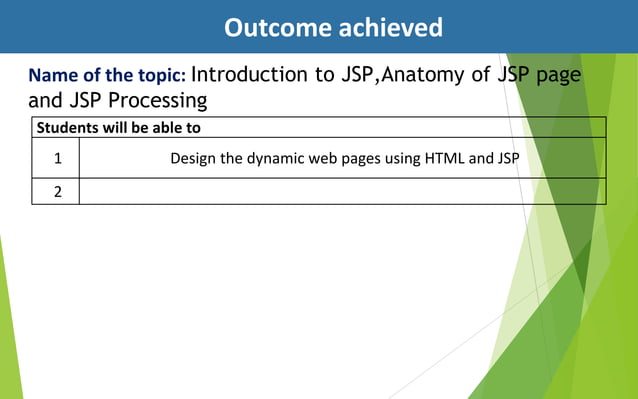 Outcome achieved

Name of the topic: Introduction to JSP,Anatomy of JSP page and JSP Processing

| Students will be able to | |
|---|---|
| 1 | Design the dynamic web pages using HTML and JSP |
| 2 | |